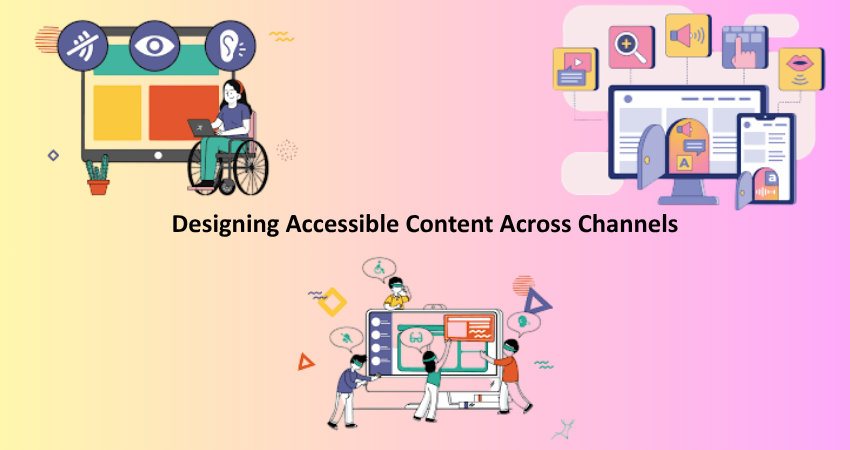 Designing Accessible Content Across Channels